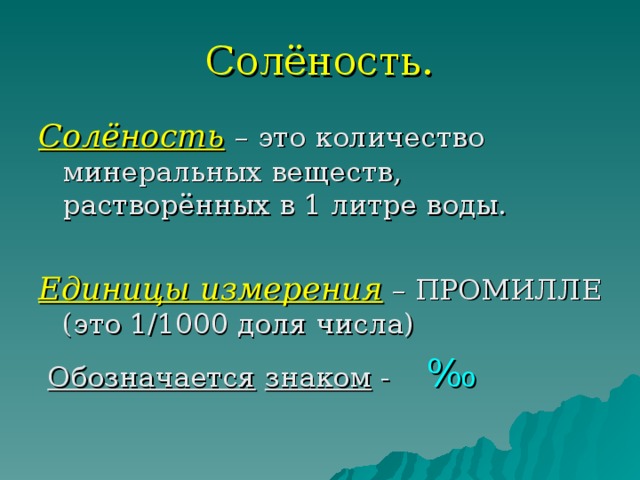 Солёность.

Солёность – это количество минеральных веществ, растворённых в 1 литре воды.

Единицы измерения – ПРОМИЛЛЕ (это 1/1000 доля числа)

Обозначается знаком - ‰